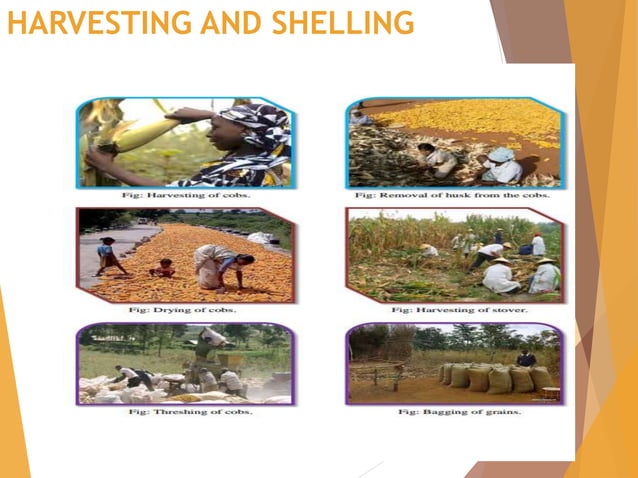 HARVESTING AND SHELLING

Fig: Harvesting of cobs.

Fig: Removal of husk from the cobs.

Fig: Drying of cobs.

Fig: Harvesting of stover.

Fig: Threshing of cobs.

Fig: Bagging of grains.